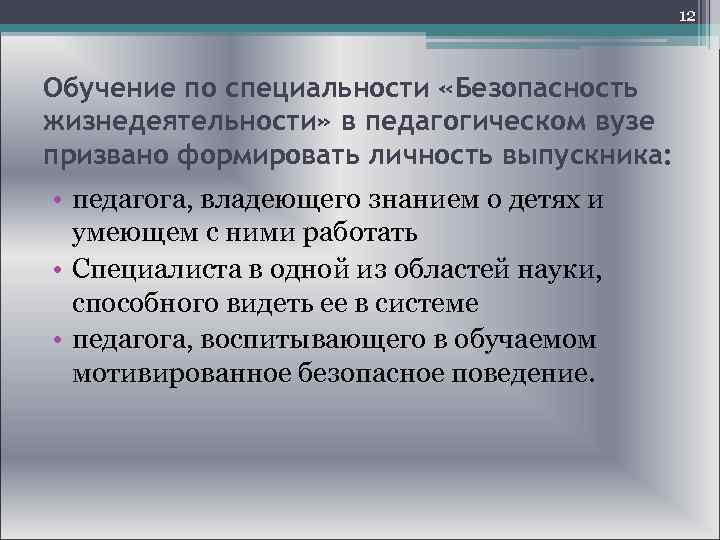 12

Обучение по специальности «Безопасность жизнедеятельности» в педагогическом вузе призвано формировать личность выпускника:

• педагога, владеющего знанием о детях и умеющем с ними работать
• Специалиста в одной из областей науки, способного видеть ее в системе
• педагога, воспитывающего в обучаемом мотивированное безопасное поведение.